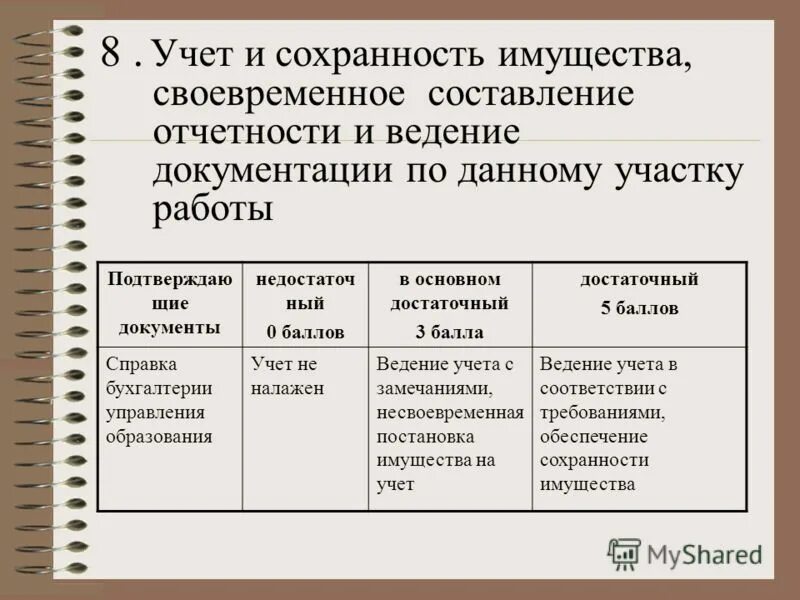 8 . Учет и сохранность имущества, своевременное составление отчетности и ведение документации по данному участку работы

| Подтверждающие документы | недостаточный 0 баллов | в основном достаточный 3 балла | достаточный 5 баллов |
|---|---|---|---|
| Справка бухгалтерии управления образования | Учет не налажен | Ведение учета с замечаниями, несвоевременная постановка имущества на учет | Ведение учета в соответствии с требованиями, обеспечение сохранности имущества |

MyShared